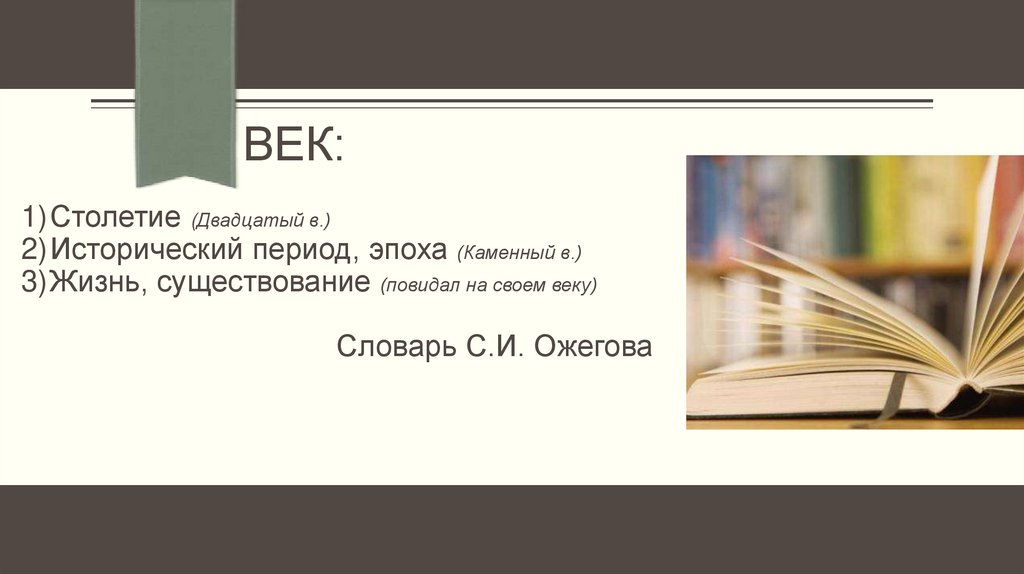 ВЕК:

1) Столетие (Двадцатый в.)
2) Исторический период, эпоха (Каменный в.)
3) Жизнь, существование (повидал на своем веку)

Словарь С.И. Ожегова